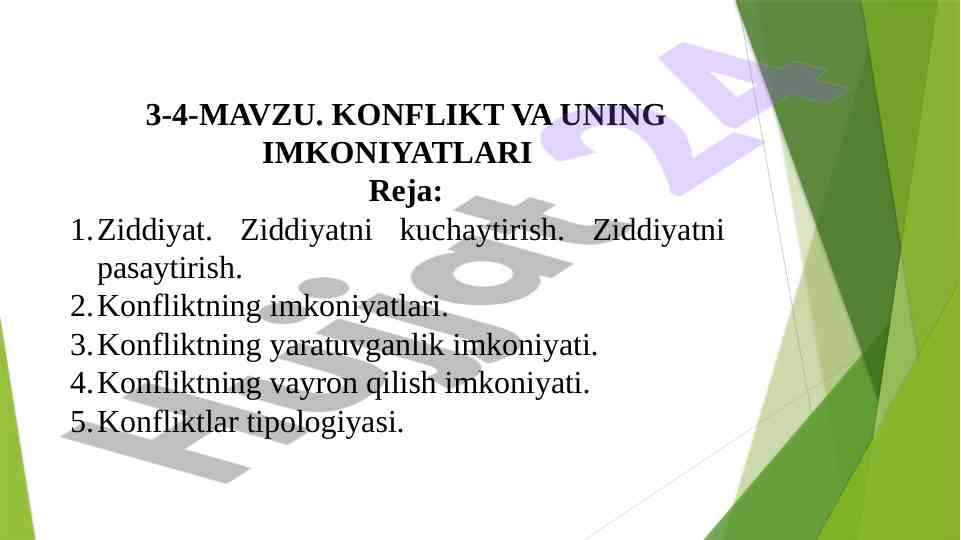 3-4-MAVZU. KONFLIKT VA UNING IMKONIYATLARI
Reja:

1. Ziddiyat. Ziddiyatni kuchaytirish. Ziddiyatni pasaytirish.
2. Konfliktning imkoniyatlari.
3. Konfliktning yaratuvganlik imkoniyati.
4. Konfliktning vayron qilish imkoniyati.
5. Konfliktlar tipologiyasi.

Hujjat 24